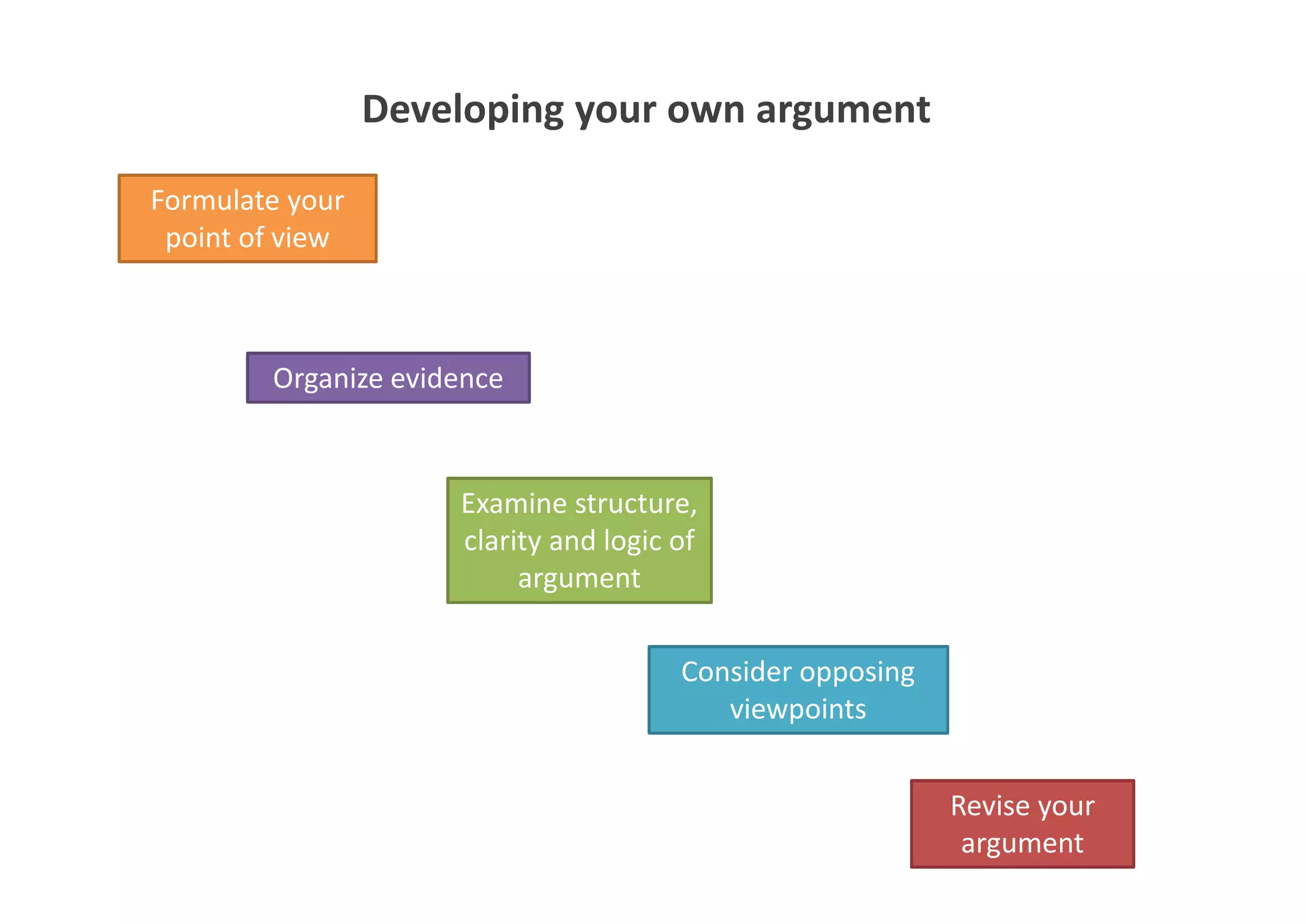 Developing your own argument

Formulate your point of view

Organize evidence

Examine structure, clarity and logic of argument

Consider opposing viewpoints

Revise your argument